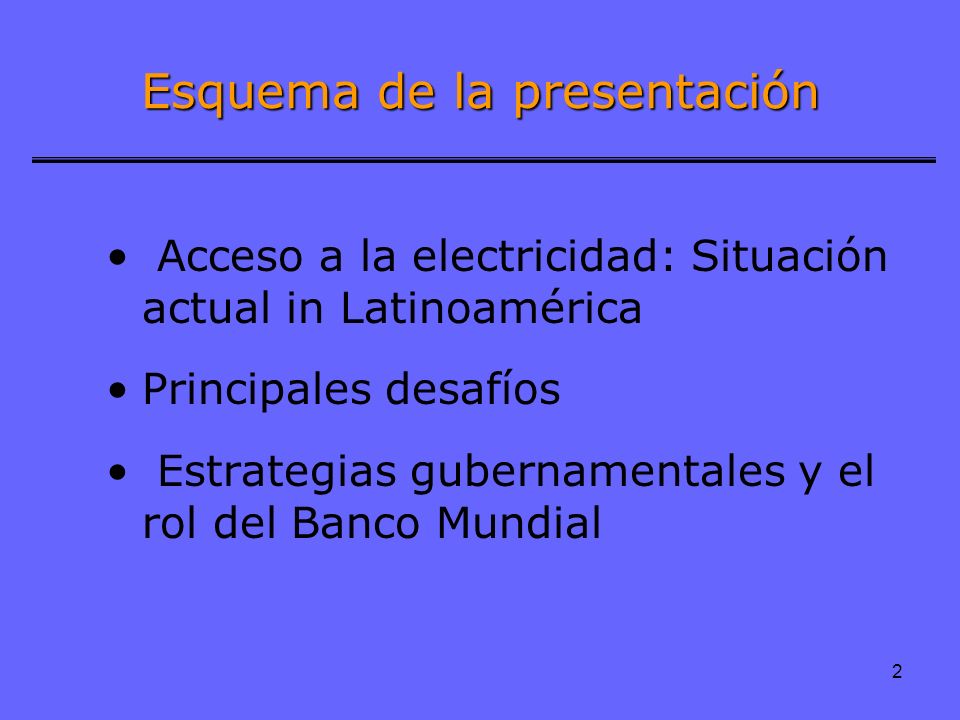 Esquema de la presentación

• Acceso a la electricidad: Situación actual in Latinoamérica

• Principales desafíos

• Estrategias gubernamentales y el rol del Banco Mundial

2